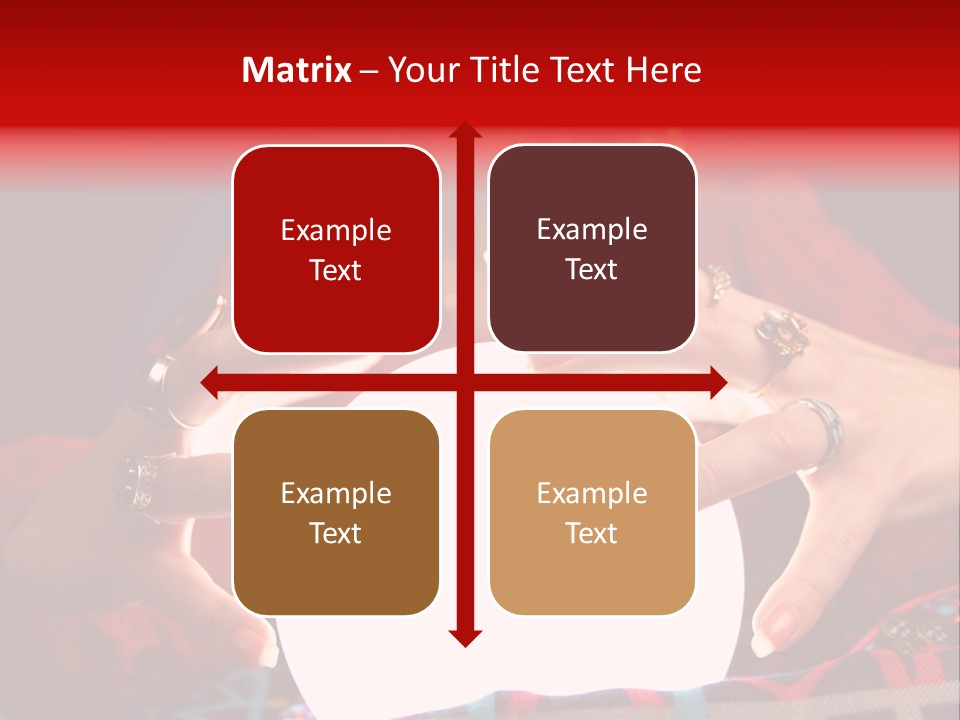 Matrix – Your Title Text Here

Example Text

Example Text

Example Text

Example Text